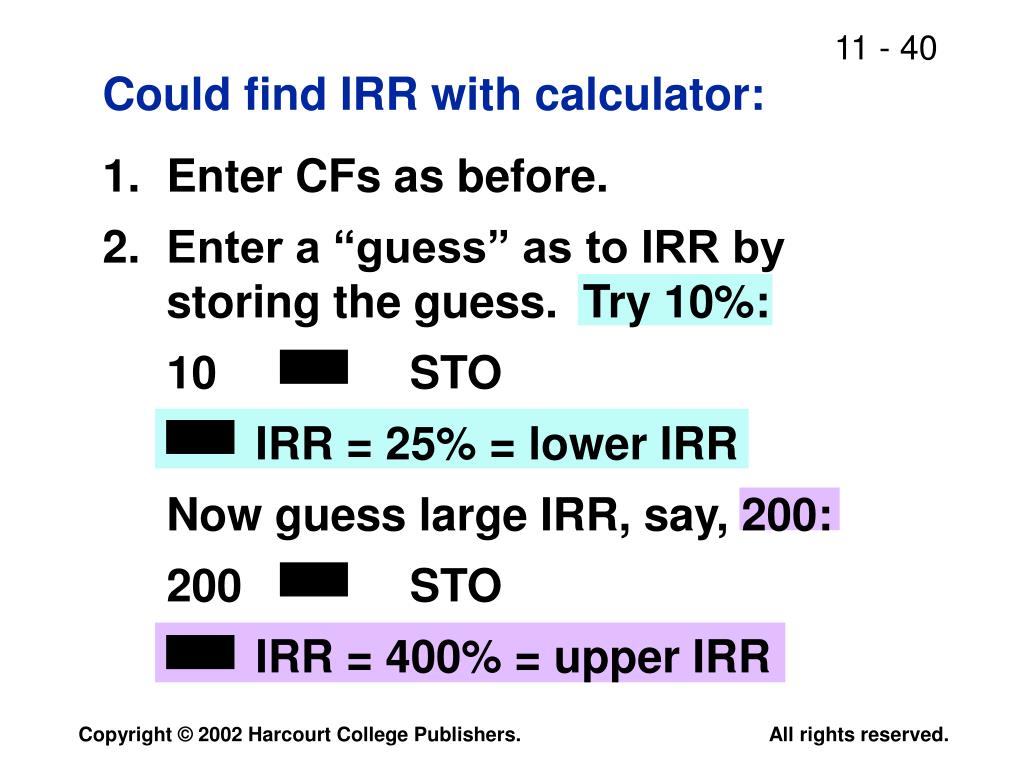 11 - 40

Could find IRR with calculator:

1. Enter CFs as before.

2. Enter a “guess” as to IRR by storing the guess. Try 10%:

10 STO

IRR = 25% = lower IRR

Now guess large IRR, say, 200:

200 STO

IRR = 400% = upper IRR

Copyright © 2002 Harcourt College Publishers. All rights reserved.